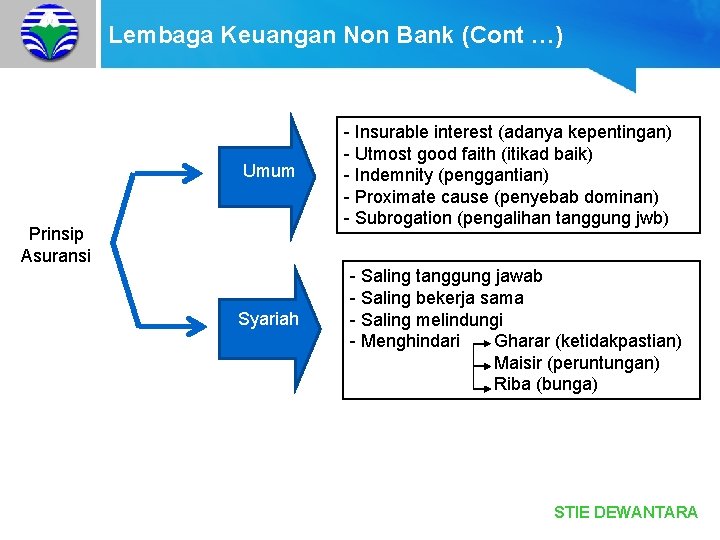 Lembaga Keuangan Non Bank (Cont …)

Prinsip Asuransi

Umum

- Insurable interest (adanya kepentingan)
- Utmost good faith (itikad baik)
- Indemnity (penggantian)
- Proximate cause (penyebab dominan)
- Subrogation (pengalihan tanggung jwb)

Syariah

- Saling tanggung jawab
- Saling bekerja sama
- Saling melindungi
- Menghindari
Gharar (ketidakpastian)
Maisir (peruntungan)
Riba (bunga)

STIE DEWANTARA